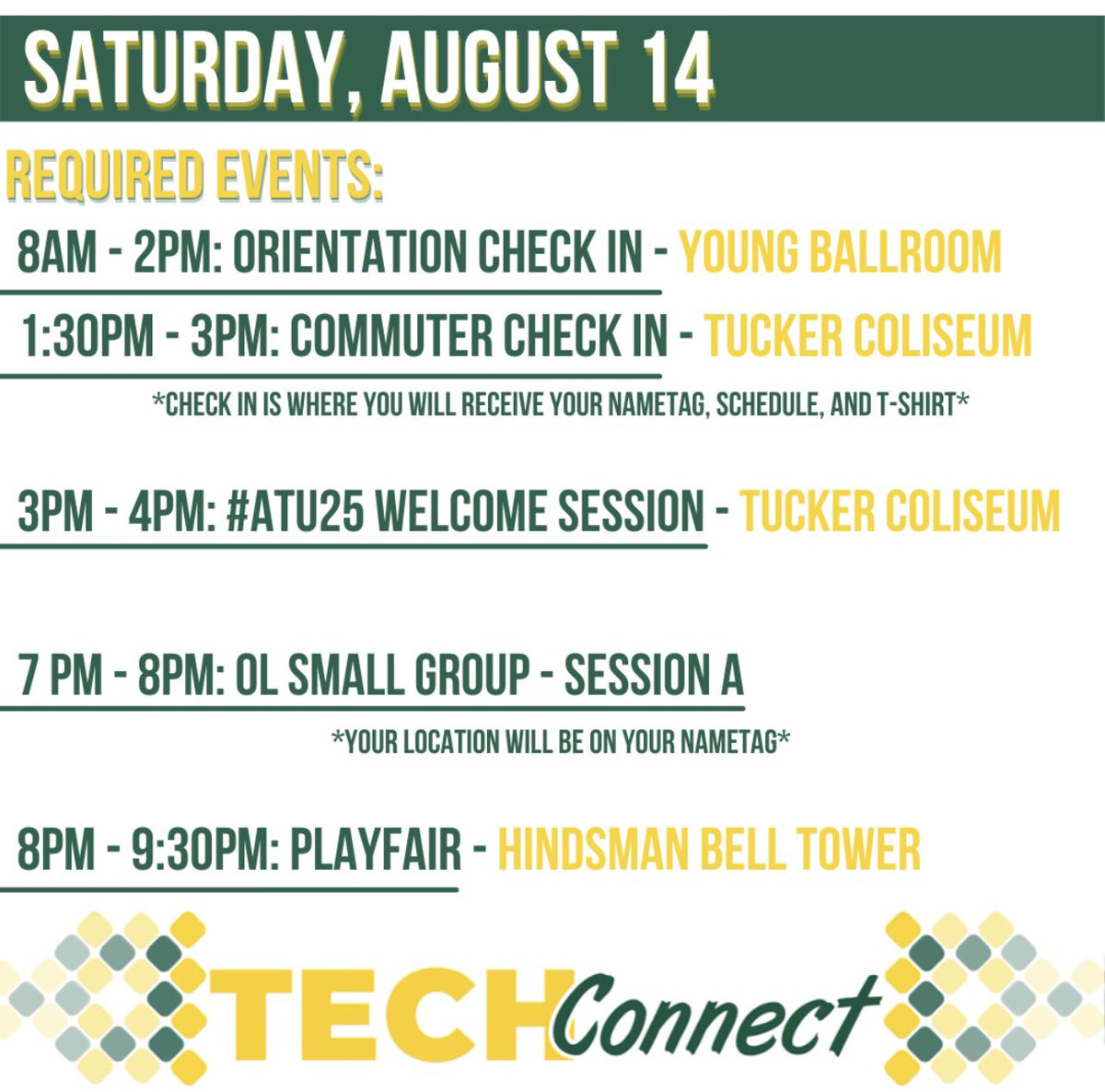 SATURDAY, AUGUST 14

REQUIRED EVENTS:

8AM - 2PM: ORIENTATION CHECK IN - YOUNG BALLROOM

1:30PM - 3PM: COMMUTER CHECK IN - TUCKER COLISEUM

*CHECK IN IS WHERE YOU WILL RECEIVE YOUR NAMETAG, SCHEDULE, AND T-SHIRT*

3PM - 4PM: #ATU25 WELCOME SESSION - TUCKER COLISEUM

7 PM - 8PM: OL SMALL GROUP - SESSION A

*YOUR LOCATION WILL BE ON YOUR NAMETAG*

8PM - 9:30PM: PLAYFAIR - HINDSMAN BELL TOWER

TECH Connect